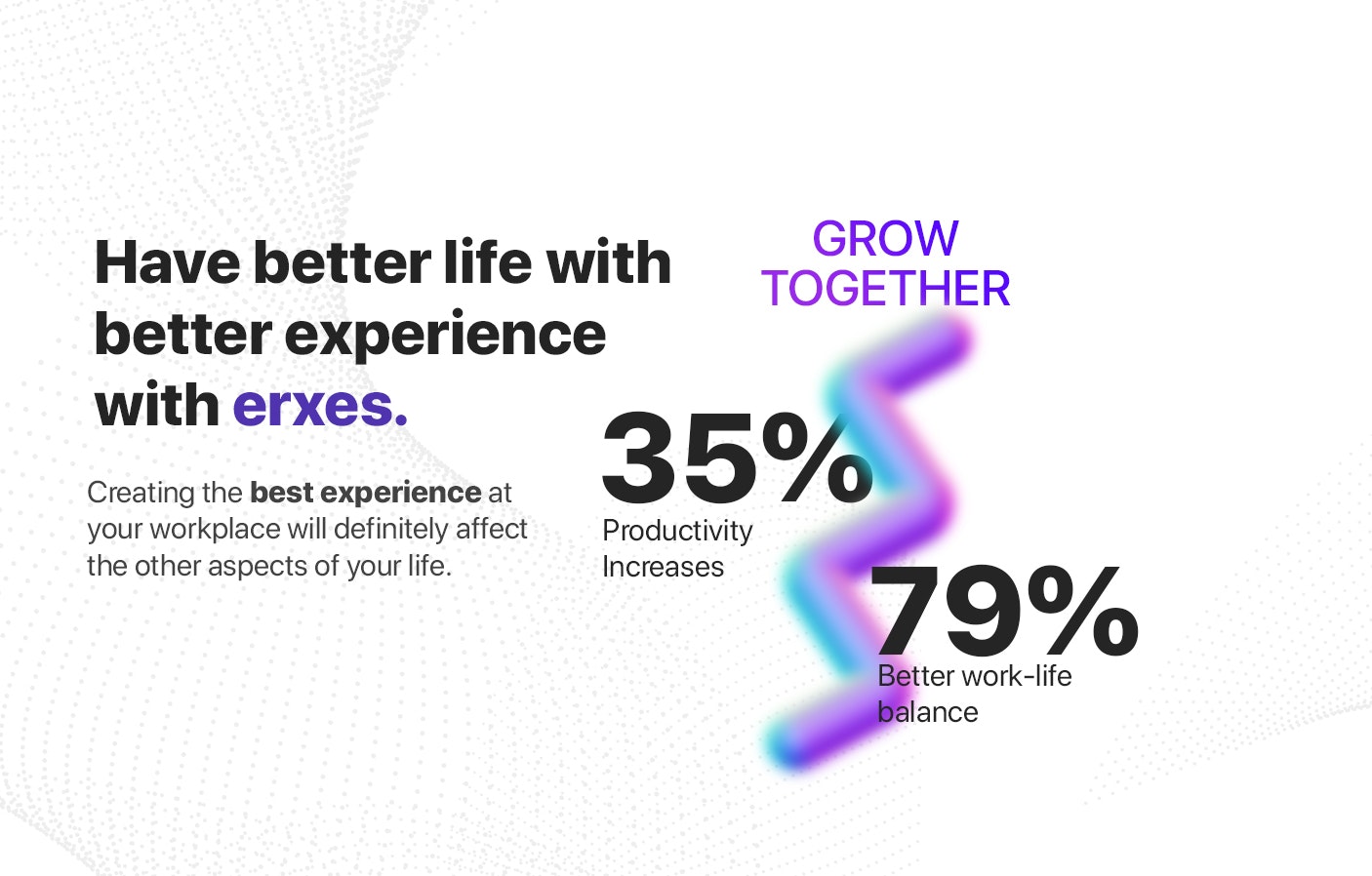 Have better life with better experience with erxes.

Creating the best experience at your workplace will definitely affect the other aspects of your life.

GROW TOGETHER

35%
Productivity Increases

79%
Better work-life balance